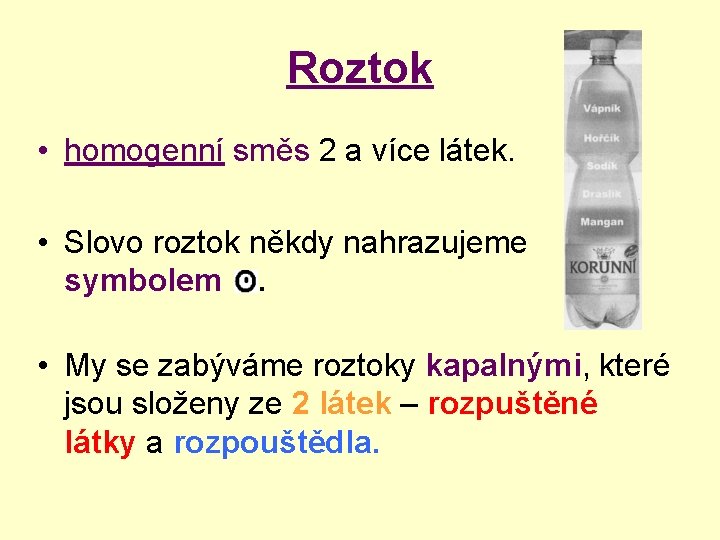 Roztok

• homogenní směs 2 a více látek.

• Slovo roztok někdy nahrazujeme symbolem ⊙.

• My se zabýváme roztoky kapalnými, které jsou složeny ze 2 látek – rozpuštěné látky a rozpouštědla.

Vápník
Hořčík
Sodík
Draslík
Mangan
KORUNNÍ